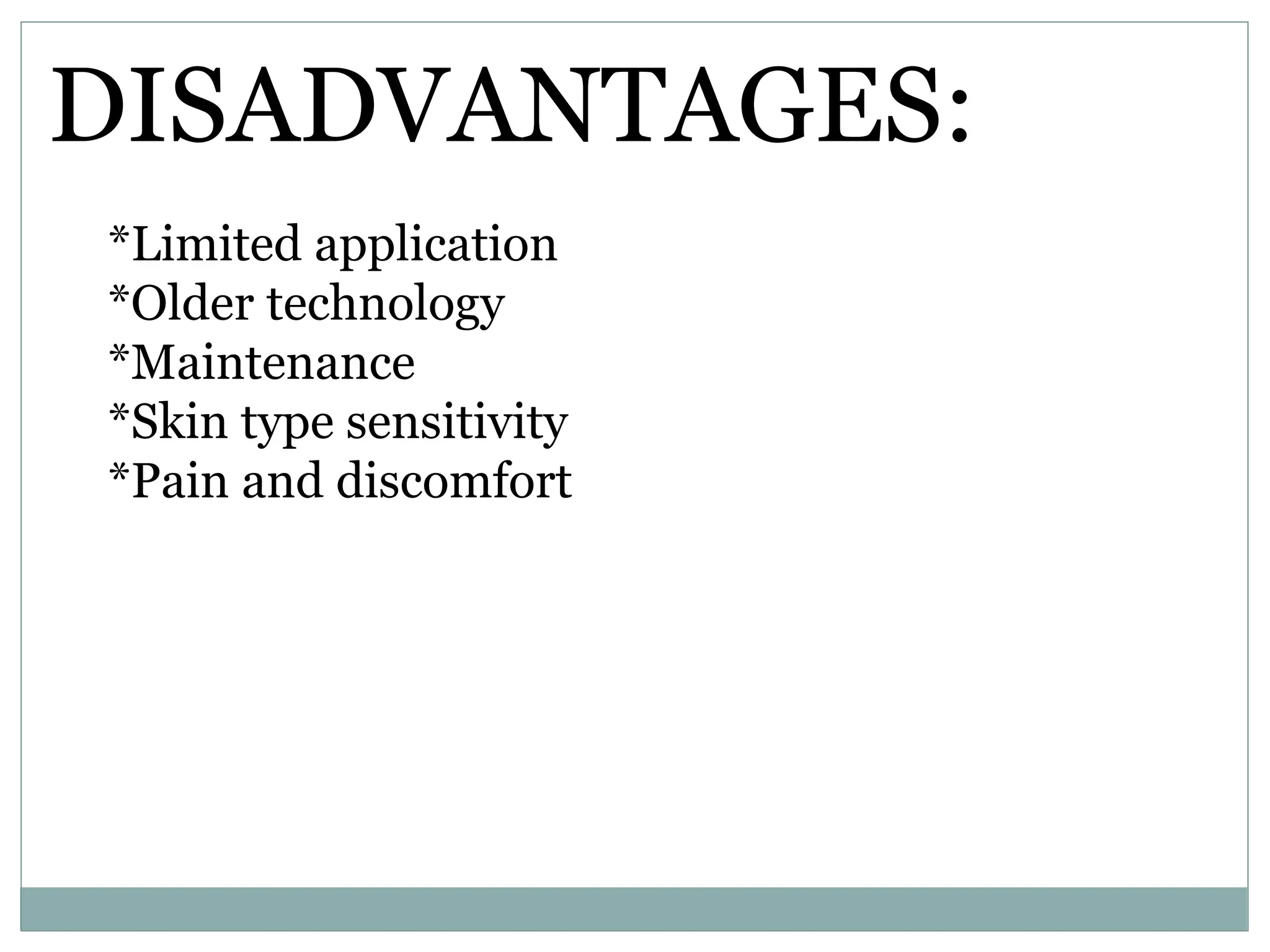 DISADVANTAGES:

*Limited application
*Older technology
*Maintenance
*Skin type sensitivity
*Pain and discomfort